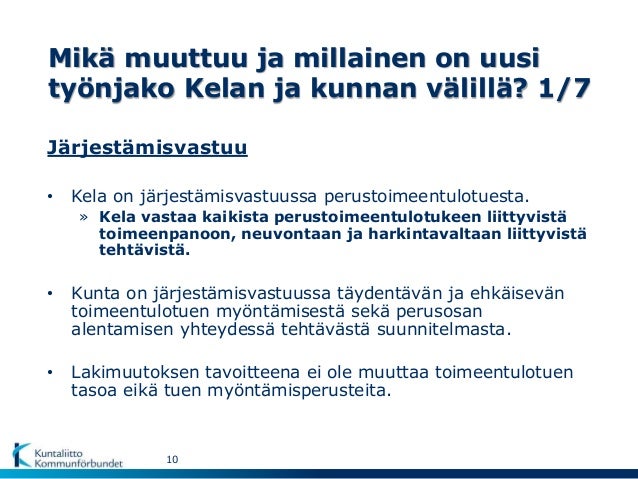 Mikä muuttuu ja millainen on uusi työnjako Kelan ja kunnan välillä? 1/7

Järjestämisvastuu

• Kela on järjestämisvastuussa perustoimeentulotuesta.
» Kela vastaa kaikista perustoimeentulotukeen liittyvistä toimeenpanoon, neuvontaan ja harkintavaltaan liittyvistä tehtävistä.

• Kunta on järjestämisvastuussa täydentävän ja ehkäisevän toimeentulotuen myöntämisestä sekä perusosan alentamisen yhteydessä tehtävästä suunnitelmasta.

• Lakimuutoksen tavoitteena ei ole muuttaa toimeentulotuen tasoa eikä tuen myöntämisperusteita.

Kuntaliitto
Kommunförbundet

10